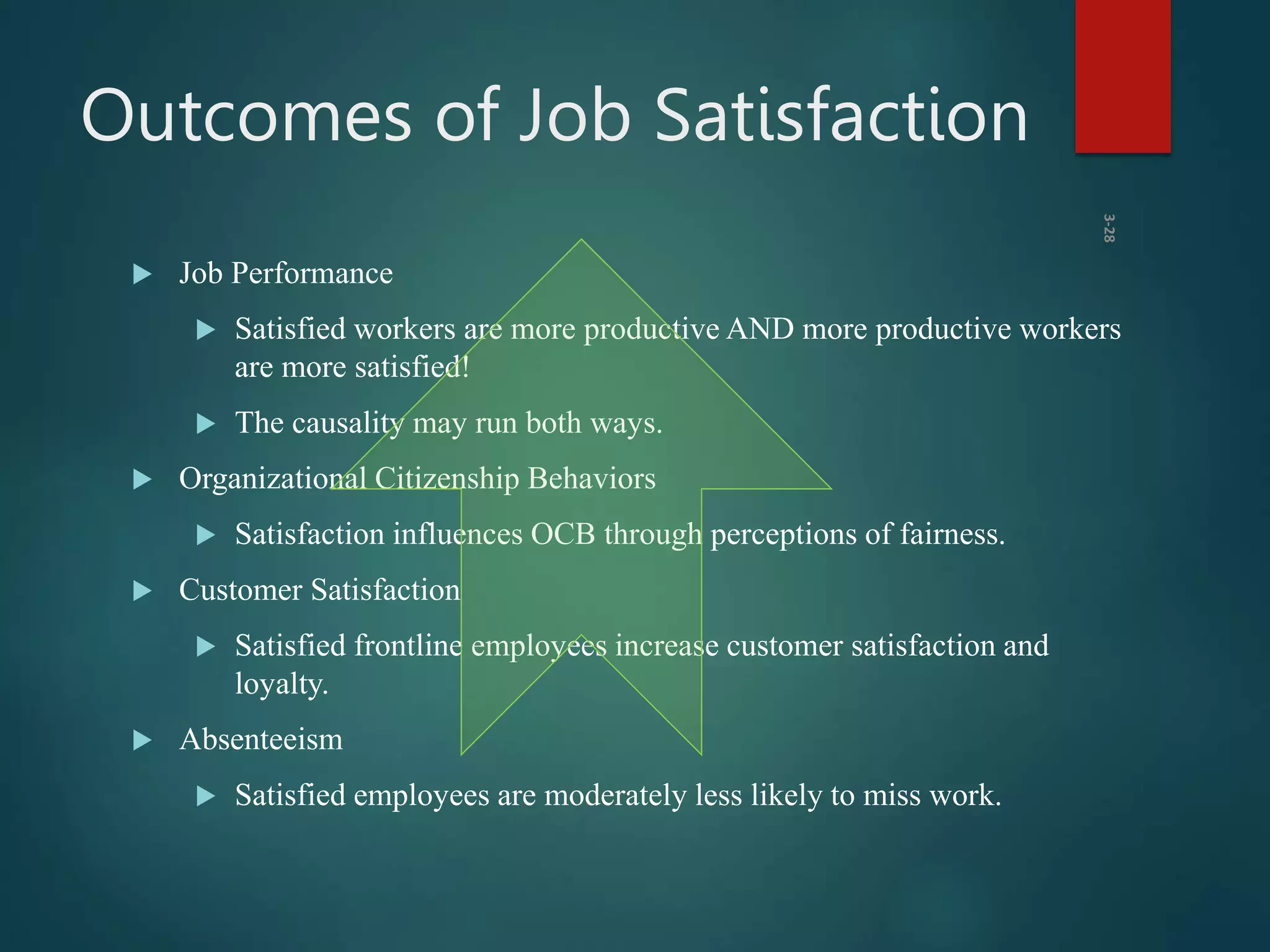 Outcomes of Job Satisfaction

3-28

Job Performance

Satisfied workers are more productive AND more productive workers are more satisfied!

The causality may run both ways.

Organizational Citizenship Behaviors

Satisfaction influences OCB through perceptions of fairness.

Customer Satisfaction

Satisfied frontline employees increase customer satisfaction and loyalty.

Absenteeism

Satisfied employees are moderately less likely to miss work.